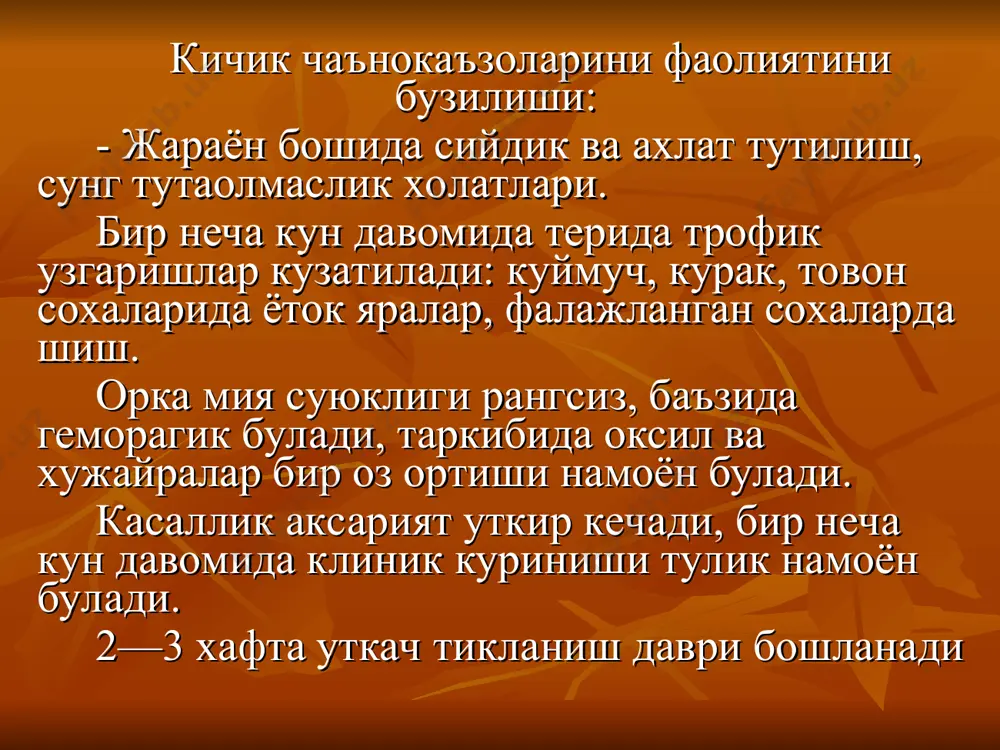 Кичик чаънокаъзоларини фаолиятини бузилиши:

- Жараён бошида сийдик ва ахлат тутилиш, сунг тутаолмаслик холатлари.

Бир неча кун давомида терида трофик узгаришлар кузатилади: куймуч, курак, товон сохаларида ёток яралар, фалажланган сохаларда шиш.

Орка мия суюклиги рангсиз, баъзида геморагик булади, таркибида оксил ва хужайралар бир оз ортиши намоён булади.

Касаллик аксарият уткир кечади, бир неча кун давомида клиник куриниши тулик намоён булади.

2—3 хафта уткач тикланиш даври бошланади